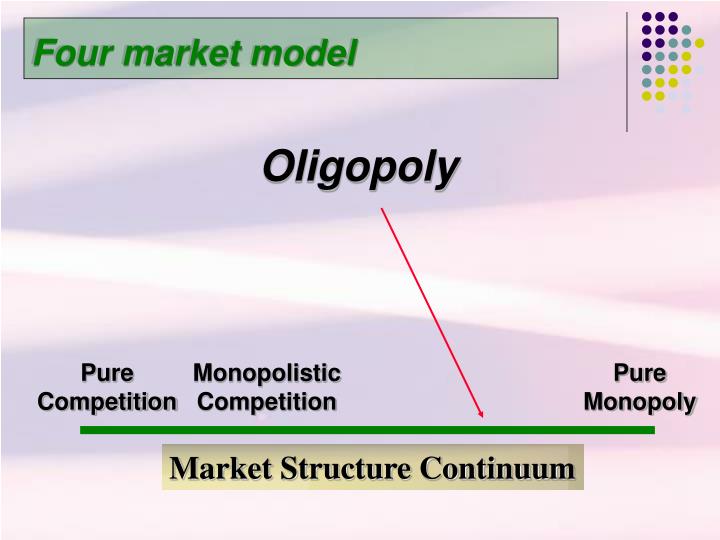 Four market model

Oligopoly

Pure Competition

Monopolistic Competition

Pure Monopoly

Market Structure Continuum